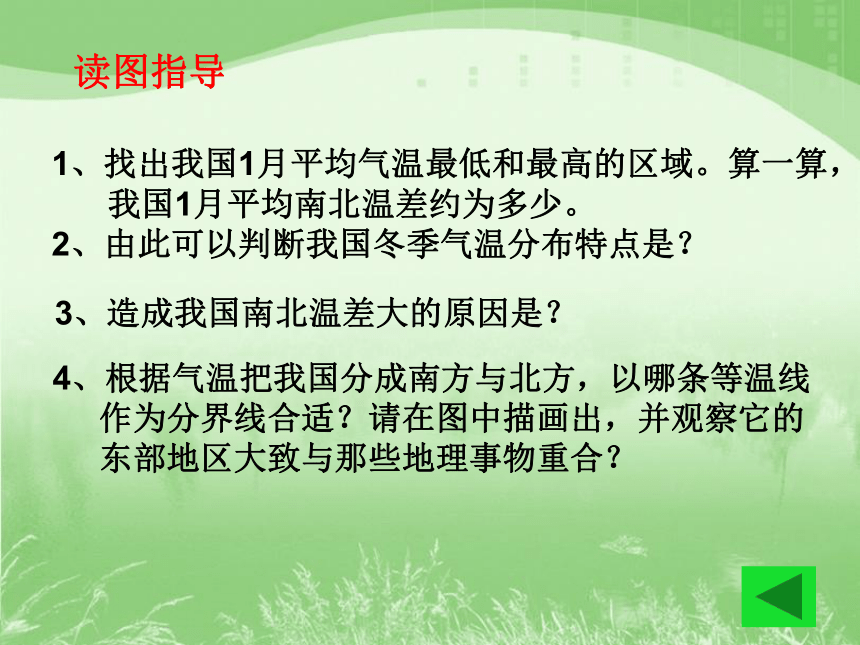 读图指导

1、找出我国1月平均气温最低和最高的区域。算一算，我国1月平均南北温差约为多少。
2、由此可以判断我国冬季气温分布特点是？

3、造成我国南北温差大的原因是？

4、根据气温把我国分成南方与北方，以哪条等温线作为分界线合适？请在图中描画出，并观察它的东部地区大致与那些地理事物重合？